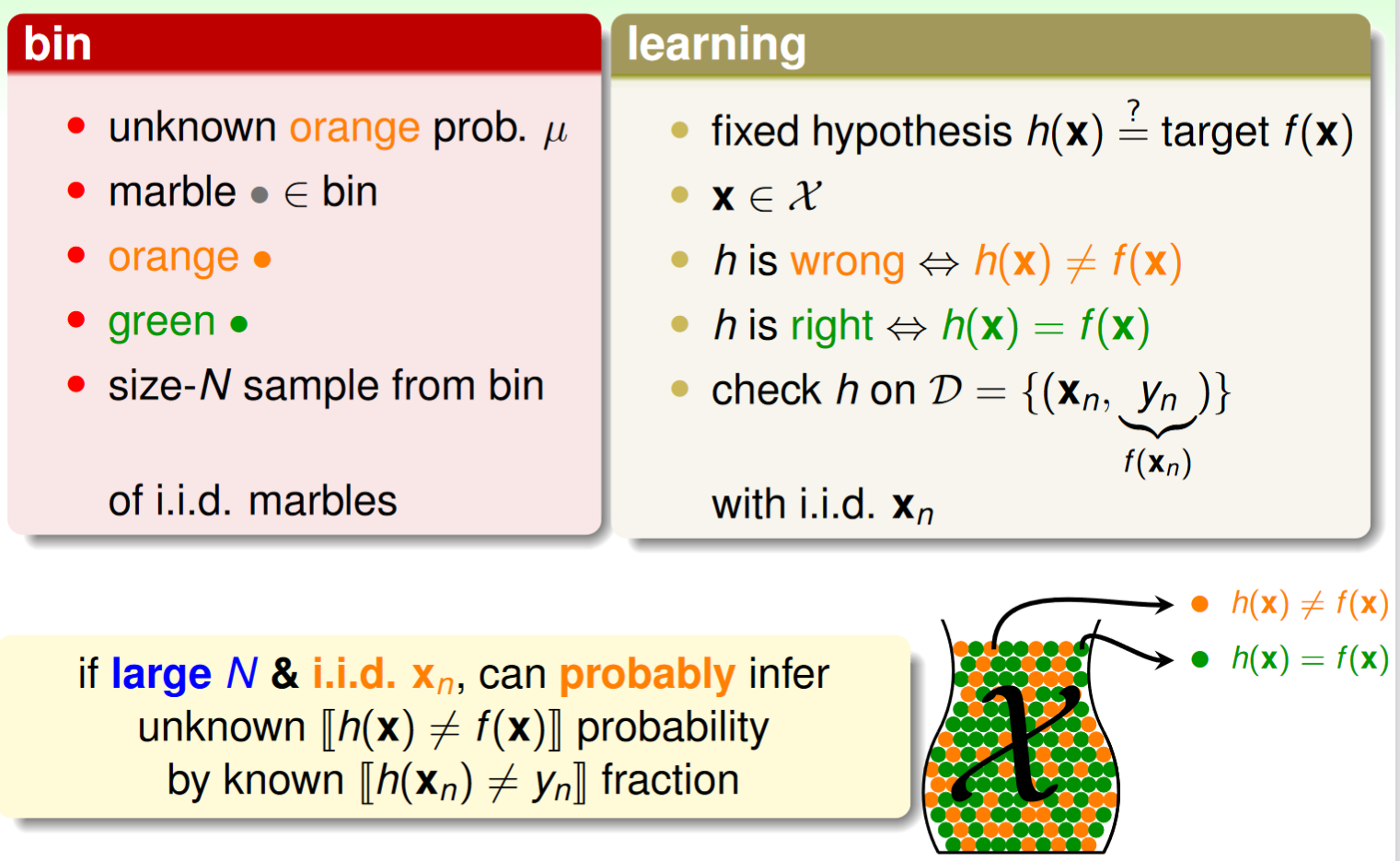 bin

- unknown orange prob. $\mu$
- marble $\bullet \in$ bin
- orange $\bullet$
- green $\bullet$
- size-$N$ sample from bin

of i.i.d. marbles

learning

- fixed hypothesis $h(\mathbf{x}) \stackrel{?}{=}$ target $f(\mathbf{x})$
- $\mathbf{x} \in \mathcal{X}$
- $h$ is wrong $\Leftrightarrow h(\mathbf{x}) \neq f(\mathbf{x})$
- $h$ is right $\Leftrightarrow h(\mathbf{x}) = f(\mathbf{x})$
- check $h$ on $\mathcal{D} = \{(\mathbf{x}_n, \underbrace{y_n}_{f(\mathbf{x}_n)})\}$

with i.i.d. $\mathbf{x}_n$

if large $N$ & i.i.d. $\mathbf{x}_n$, can probably infer unknown $[\![h(\mathbf{x}) \neq f(\mathbf{x})]\!]$ probability by known $[\![h(\mathbf{x}_n) \neq y_n]\!]$ fraction

$\mathcal{X}$

$\bullet$ $h(\mathbf{x}) \neq f(\mathbf{x})$
$\bullet$ $h(\mathbf{x}) = f(\mathbf{x})$